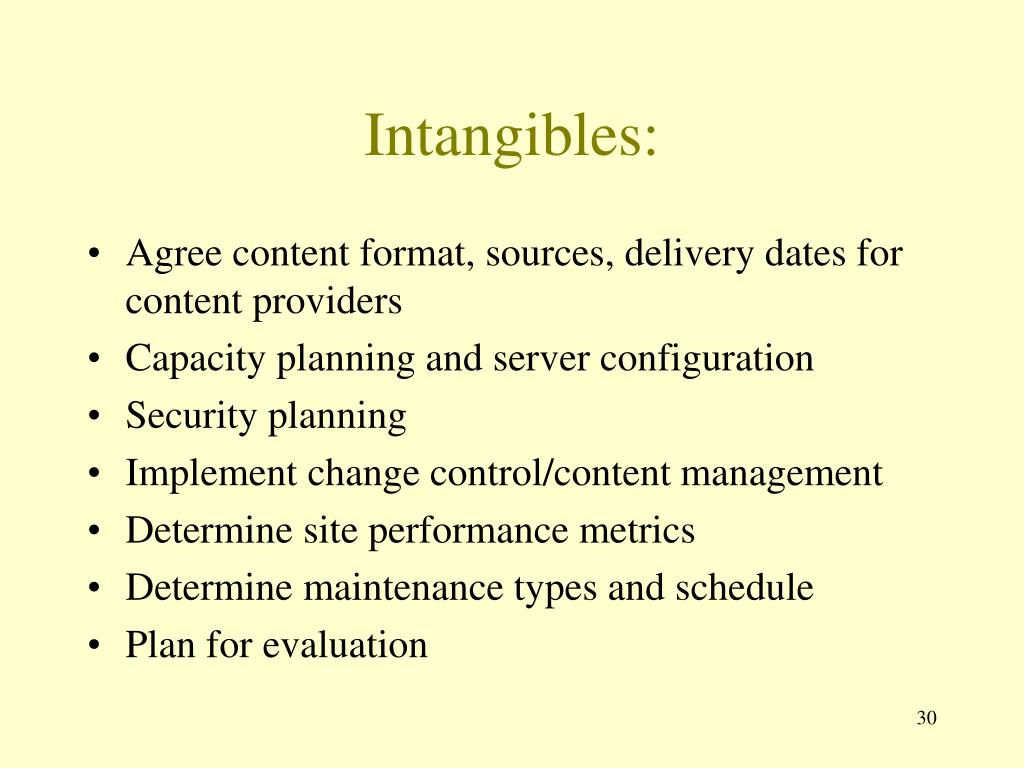 Intangibles:

• Agree content format, sources, delivery dates for content providers
• Capacity planning and server configuration
• Security planning
• Implement change control/content management
• Determine site performance metrics
• Determine maintenance types and schedule
• Plan for evaluation

30